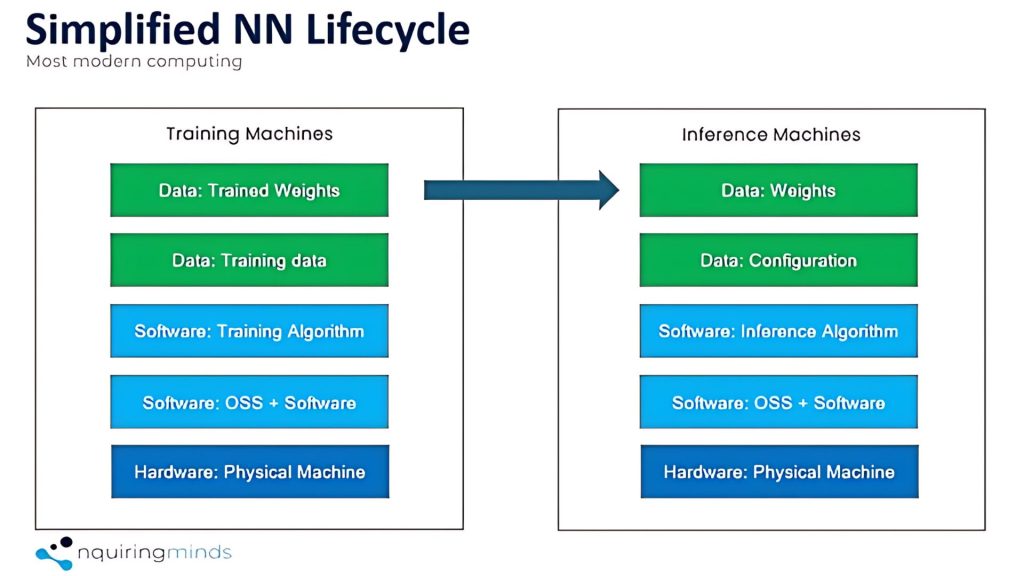 Simplified NN Lifecycle
Most modern computing

Training Machines

Data: Trained Weights

Data: Training data

Software: Training Algorithm

Software: OSS + Software

Hardware: Physical Machine

Inference Machines

Data: Weights

Data: Configuration

Software: Inference Algorithm

Software: OSS + Software

Hardware: Physical Machine

nquiringminds